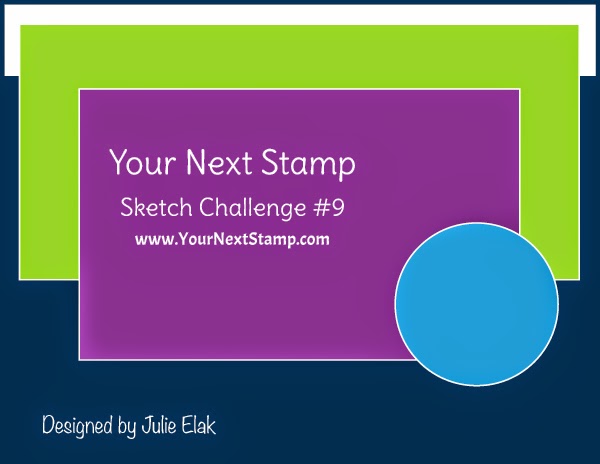 Your Next Stamp

Sketch Challenge #9

www.YourNextStamp.com

Designed by Julie Elak